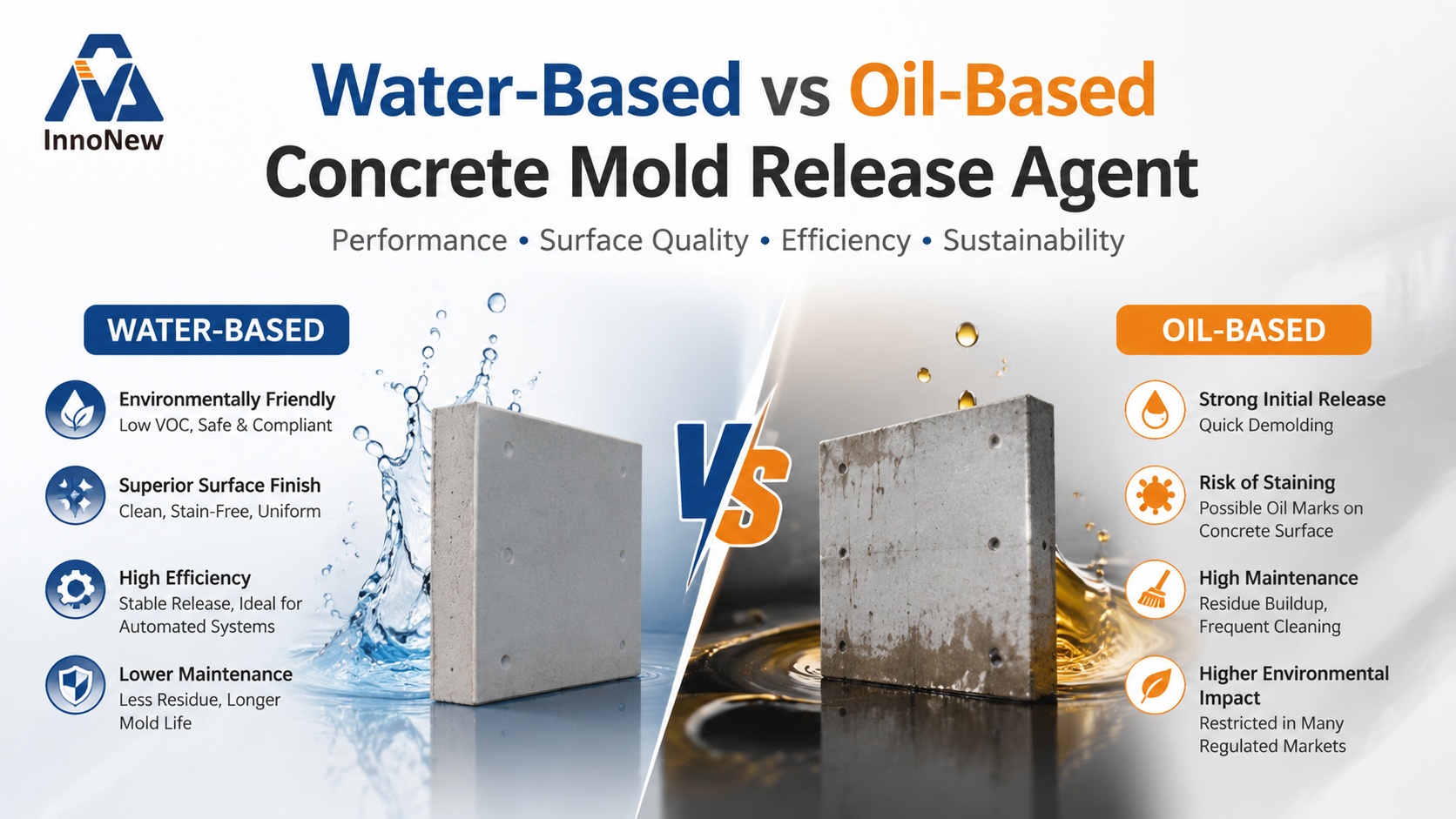 InnoNew

Water-Based vs Oil-Based
Concrete Mold Release Agent

Performance • Surface Quality • Efficiency • Sustainability

WATER-BASED

Environmentally Friendly
Low VOC, Safe & Compliant

Superior Surface Finish
Clean, Stain-Free, Uniform

High Efficiency
Stable Release, Ideal for Automated Systems

Lower Maintenance
Less Residue, Longer Mold Life

VS

OIL-BASED

Strong Initial Release
Quick Demolding

Risk of Staining
Possible Oil Marks on Concrete Surface

High Maintenance
Residue Buildup, Frequent Cleaning

Higher Environmental Impact
Restricted in Many Regulated Markets